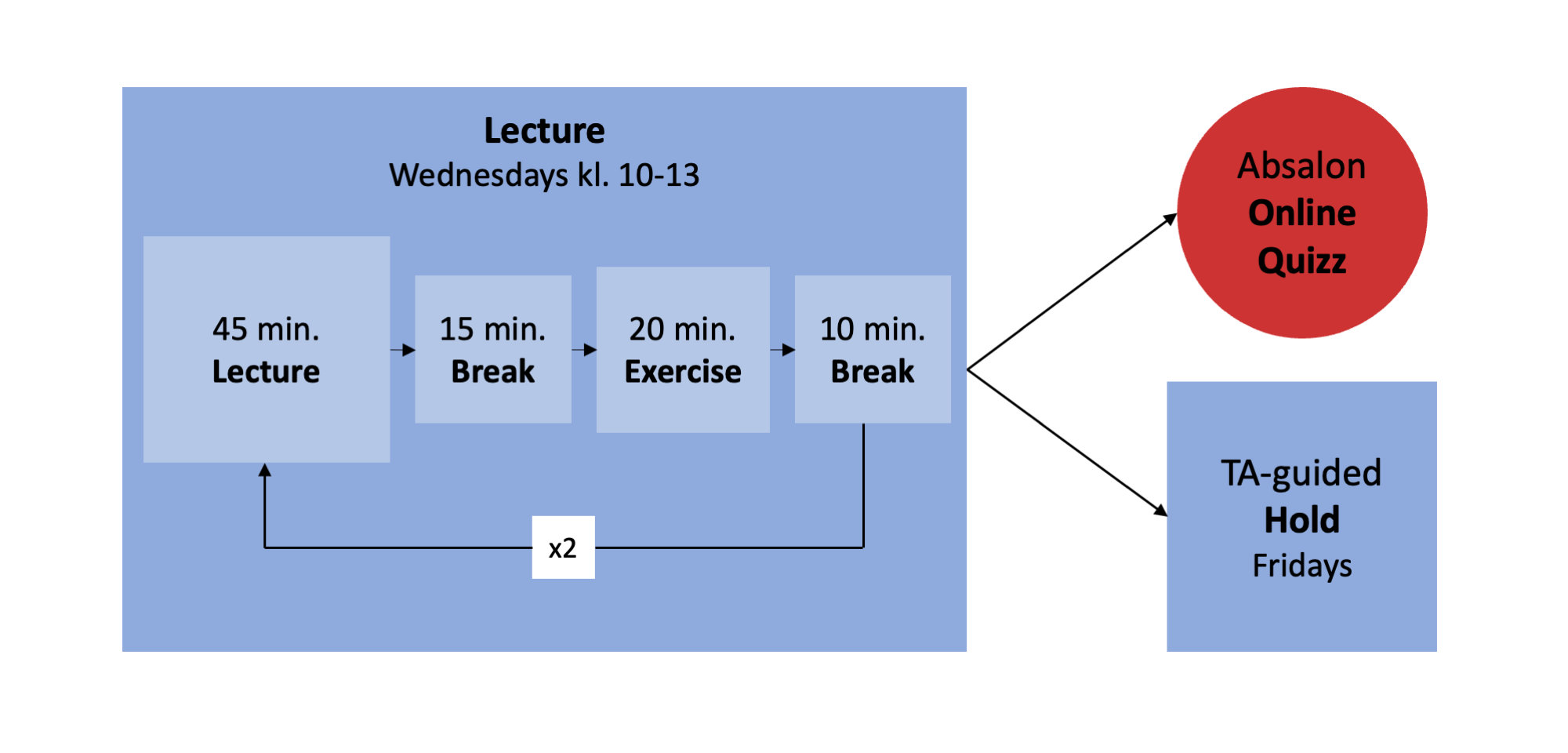 Lecture
Wednesdays kl. 10-13

45 min.
Lecture

15 min.
Break

20 min.
Exercise

10 min.
Break

x2

Absalon
Online
Quizz

TA-guided
Hold
Fridays